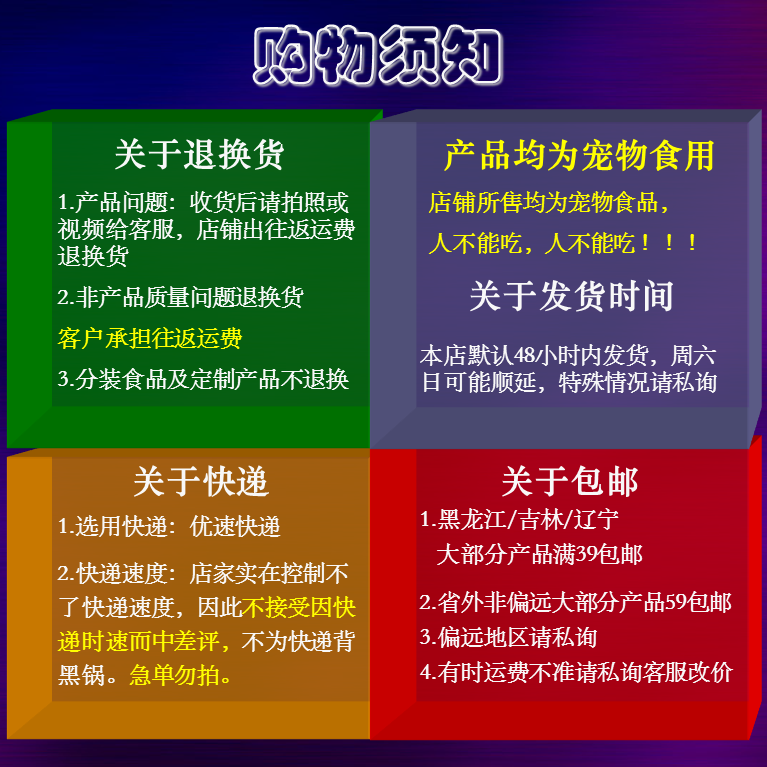 购物须知

关于退换货

1.产品问题：收货后请拍照或视频给客服，店铺出往返运费退换货

2.非产品质量问题退换货

客户承担往返运费

3.分装食品及定制产品不退换

产品均为宠物食用

店铺所售均为宠物食品，

人不能吃，人不能吃！！！

关于发货时间

本店默认48小时内发货，周六日可能顺延，特殊情况请私询

关于快递

1.选用快递：优速快递

2.快递速度：店家实在控制不了快递速度，因此不接受因快递时速而中差评，不为快递背黑锅。急单勿拍。

关于包邮

1.黑龙江/吉林/辽宁
大部分产品满39包邮

2.省外非偏远大部分产品59包邮

3.偏远地区请私询

4.有时运费不准请私询客服改价